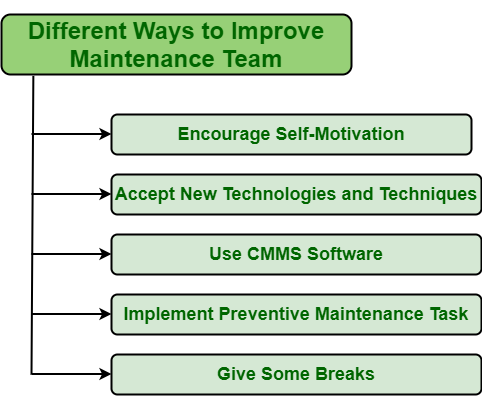 Different Ways to Improve Maintenance Team

Encourage Self-Motivation

Accept New Technologies and Techniques

Use CMMS Software

Implement Preventive Maintenance Task

Give Some Breaks